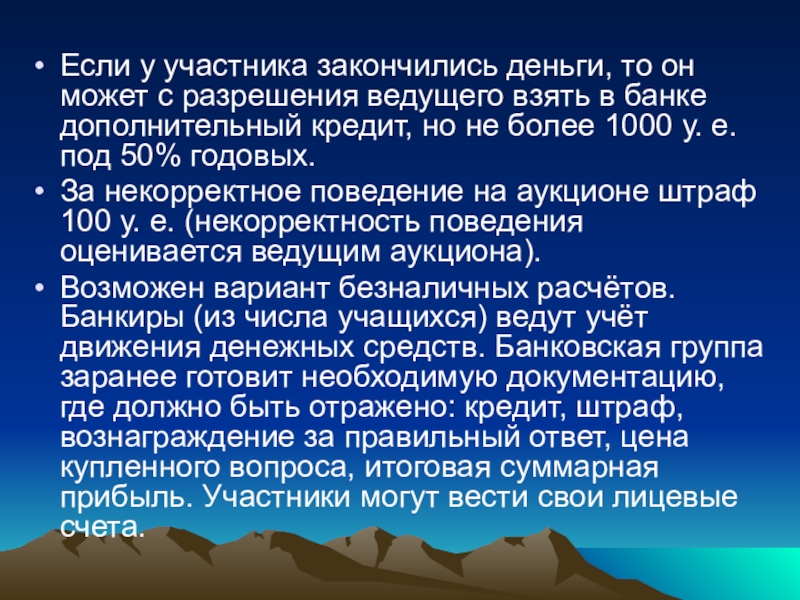 • Если у участника закончились деньги, то он может с разрешения ведущего взять в банке дополнительный кредит, но не более 1000 у. е. под 50% годовых.

• За некорректное поведение на аукционе штраф 100 у. е. (некорректность поведения оценивается ведущим аукциона).

• Возможен вариант безналичных расчётов. Банкиры (из числа учащихся) ведут учёт движения денежных средств. Банковская группа заранее готовит необходимую документацию, где должно быть отражено: кредит, штраф, вознаграждение за правильный ответ, цена купленного вопроса, итоговая суммарная прибыль. Участники могут вести свои лицевые счета.